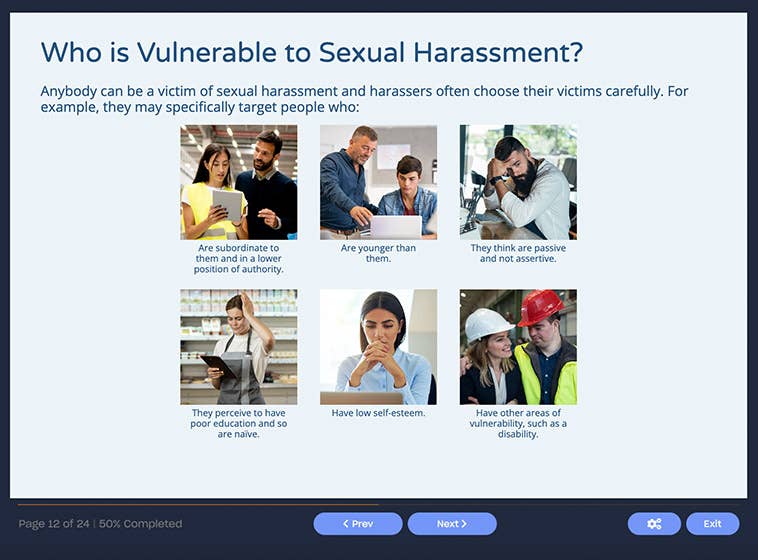 Who is Vulnerable to Sexual Harassment?

Anybody can be a victim of sexual harassment and harassers often choose their victims carefully. For example, they may specifically target people who:

Are subordinate to them and in a lower position of authority.

Are younger than them.

They think are passive and not assertive.

They perceive to have poor education and so are naïve.

Have low self-esteem.

Have other areas of vulnerability, such as a disability.

Page 12 of 24 | 50% Completed

< Prev

Next >

Exit